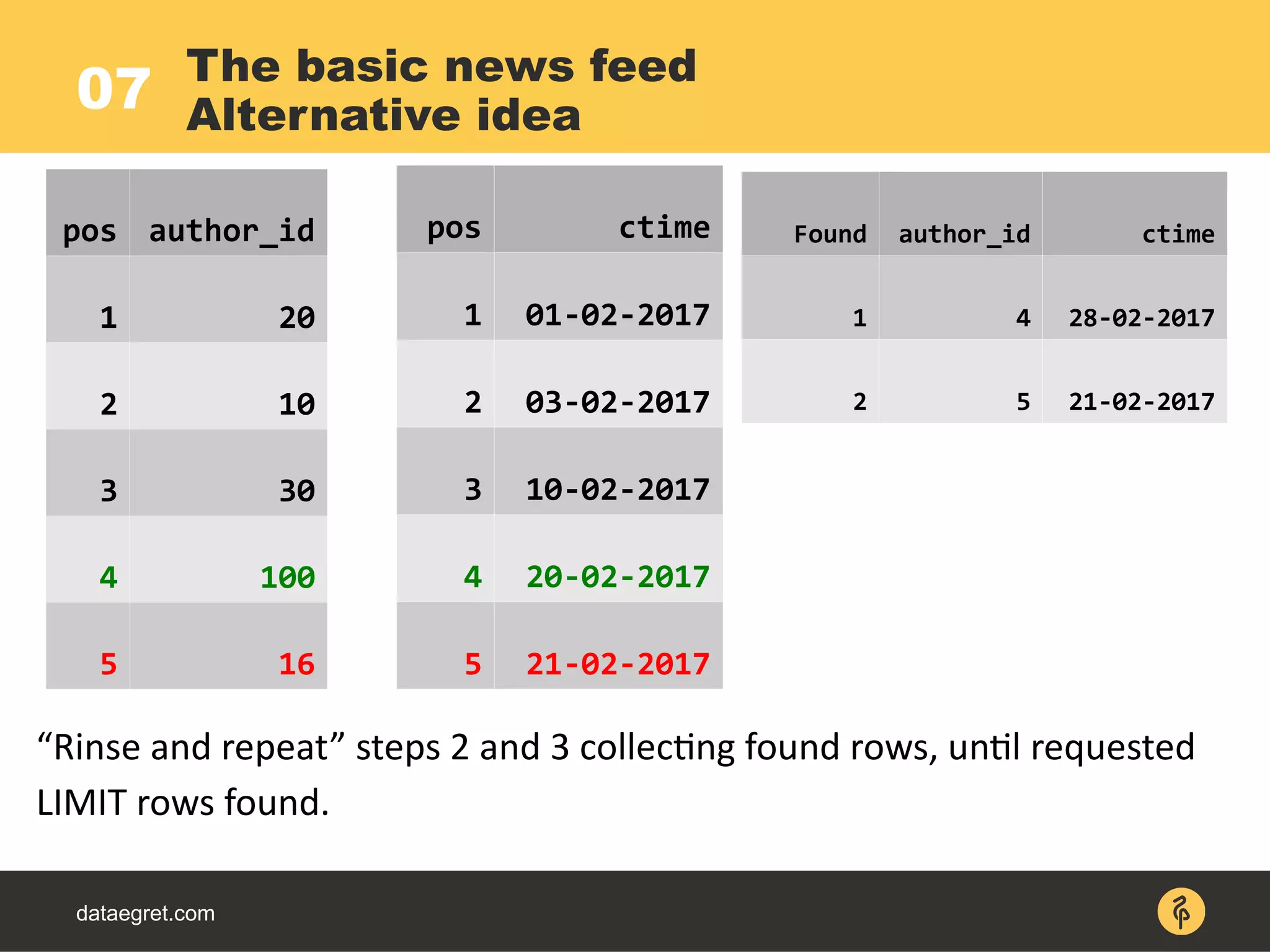 07 The basic news feed
Alternative idea

| pos | author_id |
|---|---|
| 1 | 20 |
| 2 | 10 |
| 3 | 30 |
| 4 | 100 |
| 5 | 16 |

| pos | ctime |
|---|---|
| 1 | 01-02-2017 |
| 2 | 03-02-2017 |
| 3 | 10-02-2017 |
| 4 | 20-02-2017 |
| 5 | 21-02-2017 |

| Found | author_id | ctime |
|---|---|---|
| 1 | 4 | 28-02-2017 |
| 2 | 5 | 21-02-2017 |

“Rinse and repeat” steps 2 and 3 collecting found rows, until requested LIMIT rows found.

dataegret.com